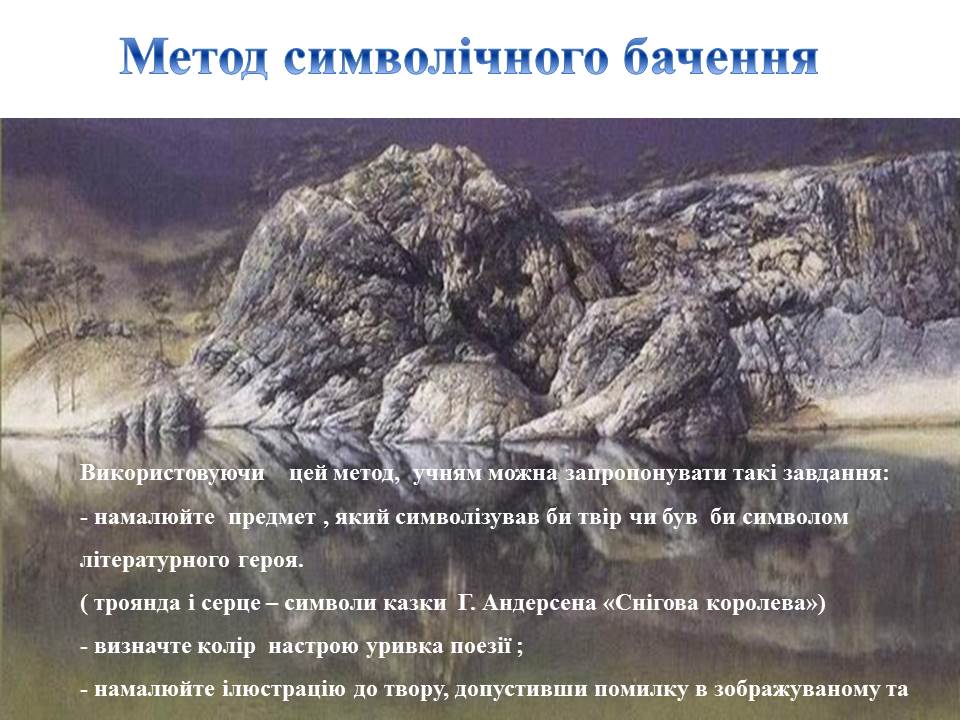 Метод символічного бачення

Використовуючи цей метод, учням можна запропонувати такі завдання:
- намалюйте предмет , який символізував би твір чи був би символом літературного героя.
( троянда і серце – символи казки Г. Андерсена «Снігова королева»)
- визначте колір настрою уривка поезії ;
- намалюйте ілюстрацію до твору, допустивши помилку в зображуваному та